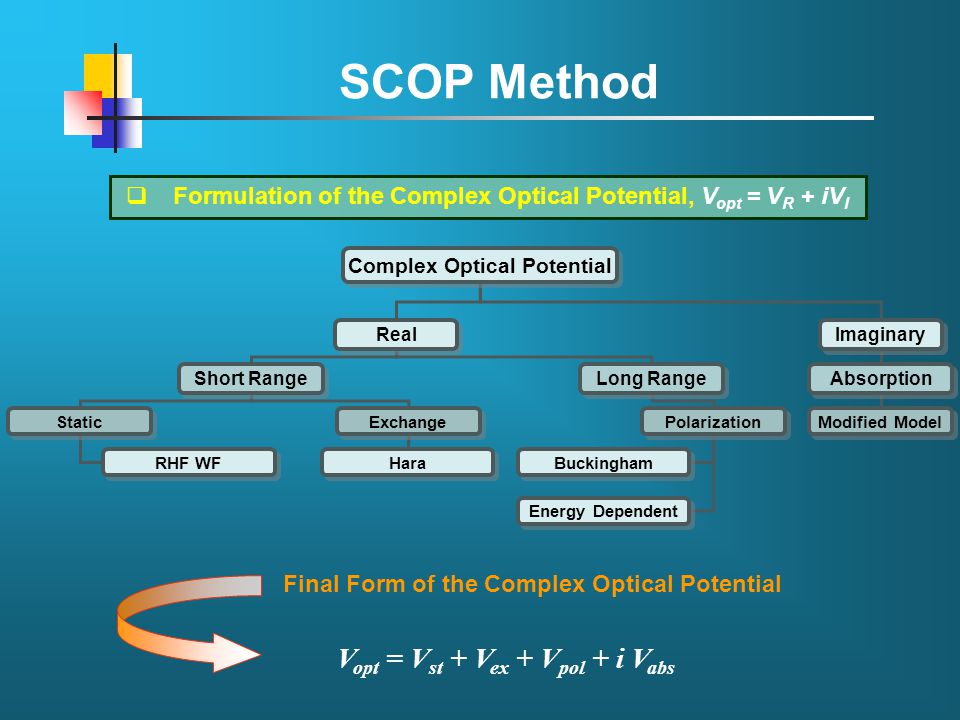 SCOP Method

❑ Formulation of the Complex Optical Potential, $V_{opt} = V_R + iV_I$

Complex Optical Potential

Real

Imaginary

Short Range

Long Range

Absorption

Static

Exchange

Polarization

Modified Model

RHF WF

Hara

Buckingham

Energy Dependent

Final Form of the Complex Optical Potential

$V_{opt} = V_{st} + V_{ex} + V_{pol} + i\,V_{abs}$